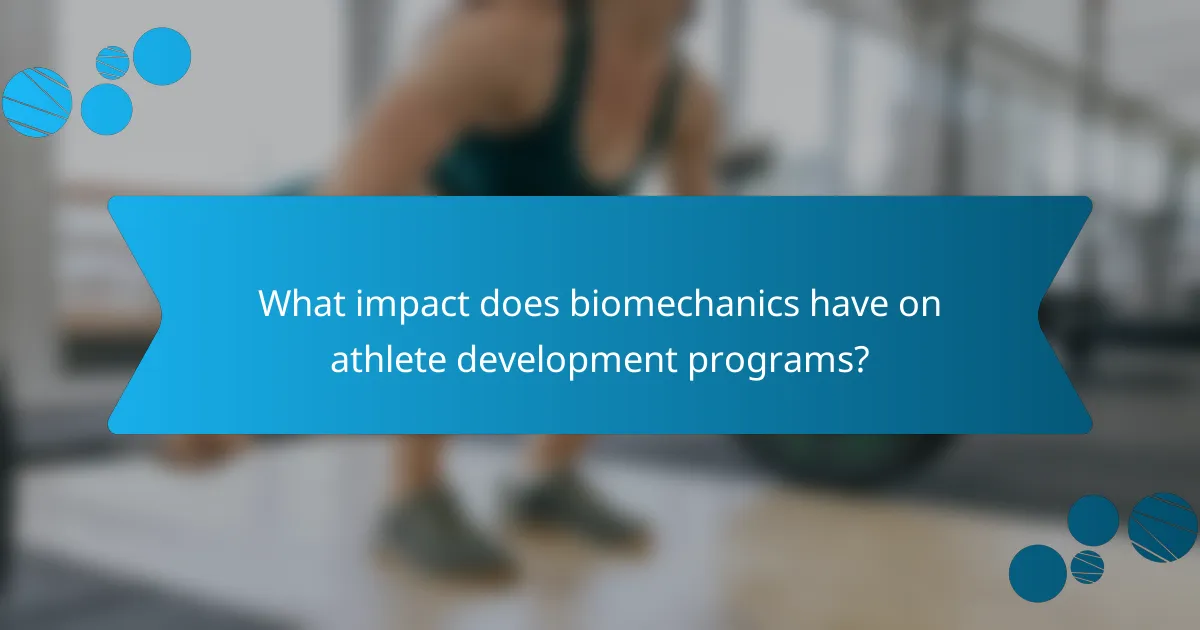 What impact does biomechanics have on athlete development programs?